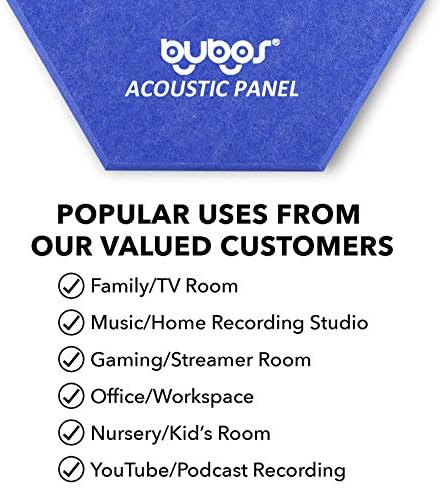 bubos®
ACOUSTIC PANEL

POPULAR USES FROM OUR VALUED CUSTOMERS

Family/TV Room

Music/Home Recording Studio

Gaming/Streamer Room

Office/Workspace

Nursery/Kid's Room

YouTube/Podcast Recording